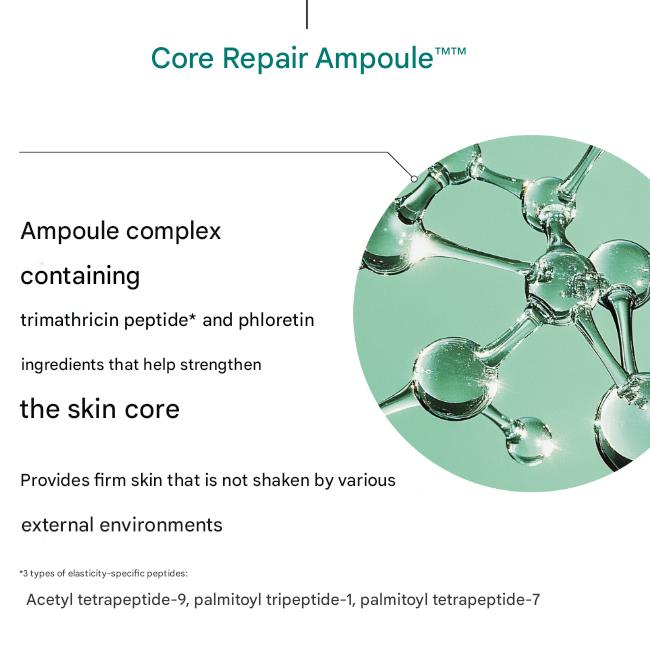 Core Repair Ampoule™™

Ampoule complex containing trimathricin peptide* and phloretin ingredients that help strengthen the skin core

Provides firm skin that is not shaken by various external environments

*3 types of elasticity-specific peptides:

Acetyl tetrapeptide-9, palmitoyl tripeptide-1, palmitoyl tetrapeptide-7